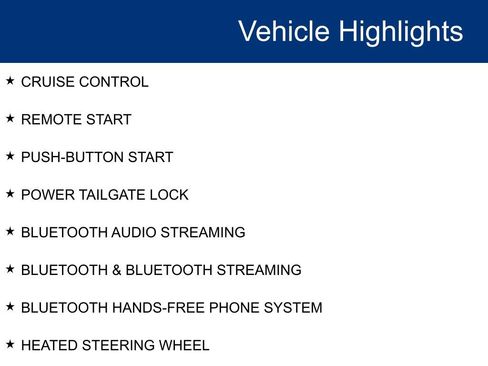 Vehicle Highlights

★ CRUISE CONTROL

★ REMOTE START

★ PUSH-BUTTON START

★ POWER TAILGATE LOCK

★ BLUETOOTH AUDIO STREAMING

★ BLUETOOTH & BLUETOOTH STREAMING

★ BLUETOOTH HANDS-FREE PHONE SYSTEM

★ HEATED STEERING WHEEL